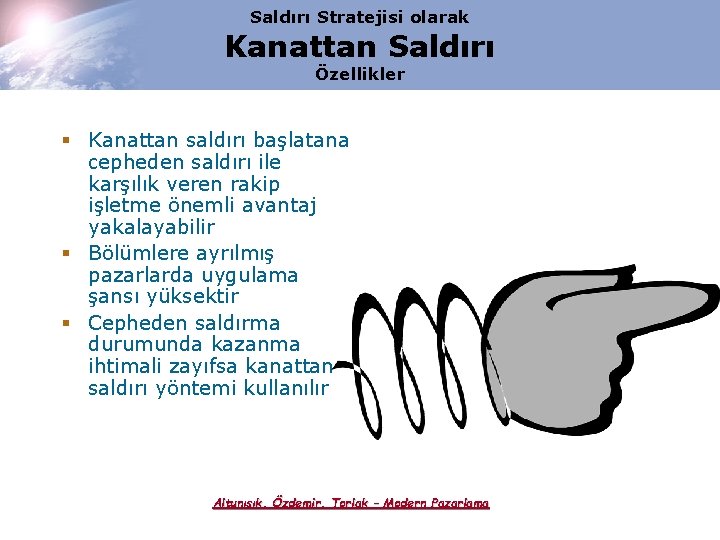 Saldırı Stratejisi olarak

Kanattan Saldırı

Özellikler

▪ Kanattan saldırı başlatana cepheden saldırı ile karşılık veren rakip işletme önemli avantaj yakalayabilir
▪ Bölümlere ayrılmış pazarlarda uygulama şansı yüksektir
▪ Cepheden saldırma durumunda kazanma ihtimali zayıfsa kanattan saldırı yöntemi kullanılır

Altunışık, Özdemir, Torlak – Modern Pazarlama